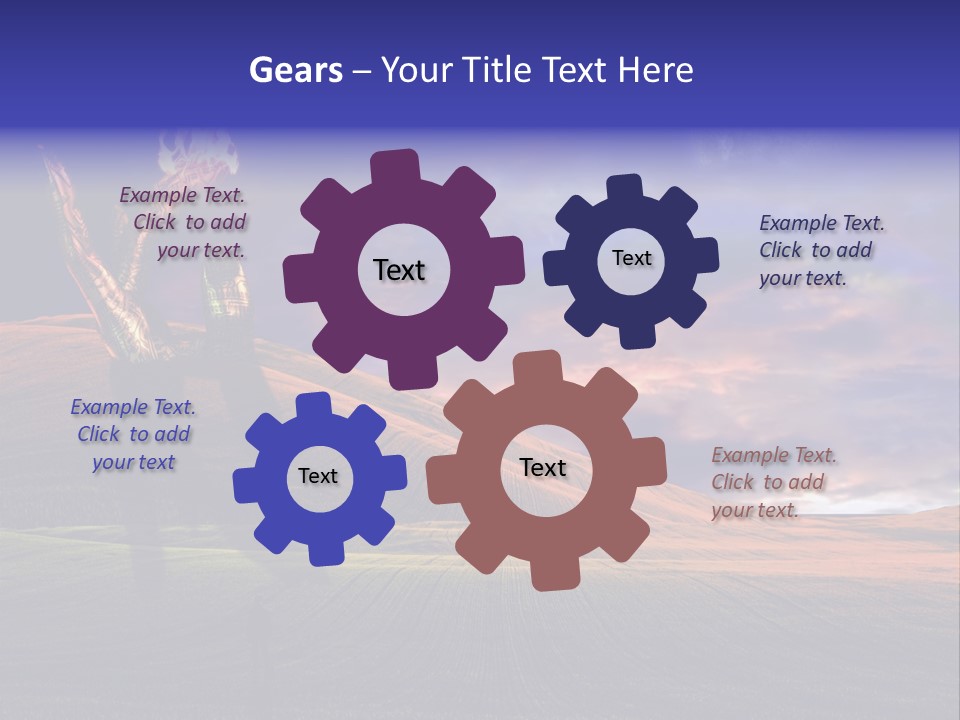 Gears – Your Title Text Here

Example Text. Click to add your text.

Text

Text

Example Text. Click to add your text.

Example Text. Click to add your text

Text

Text

Example Text. Click to add your text.